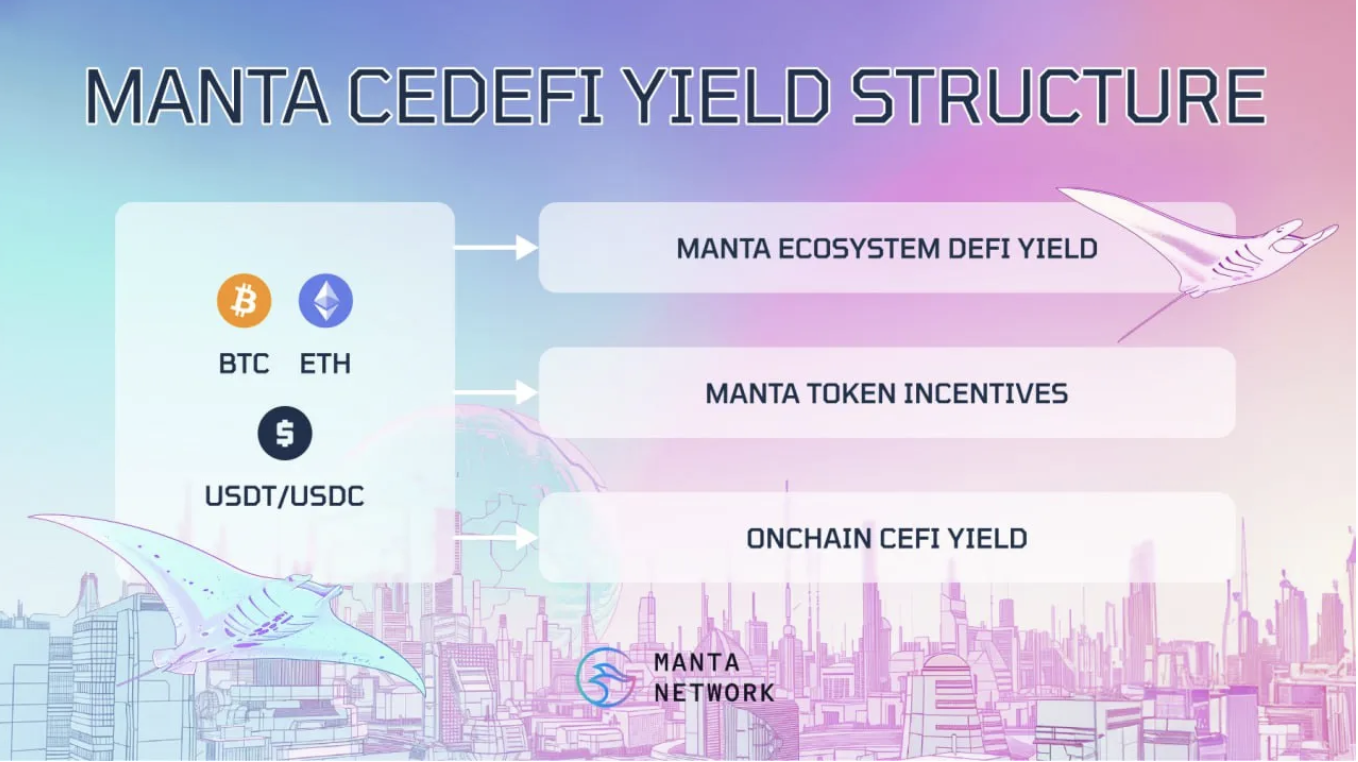 MANTA CEDEFI YIELD STRUCTURE

BTC ETH

USDT/USDC

MANTA ECOSYSTEM DEFI YIELD

MANTA TOKEN INCENTIVES

ONCHAIN CEFI YIELD

MANTA NETWORK